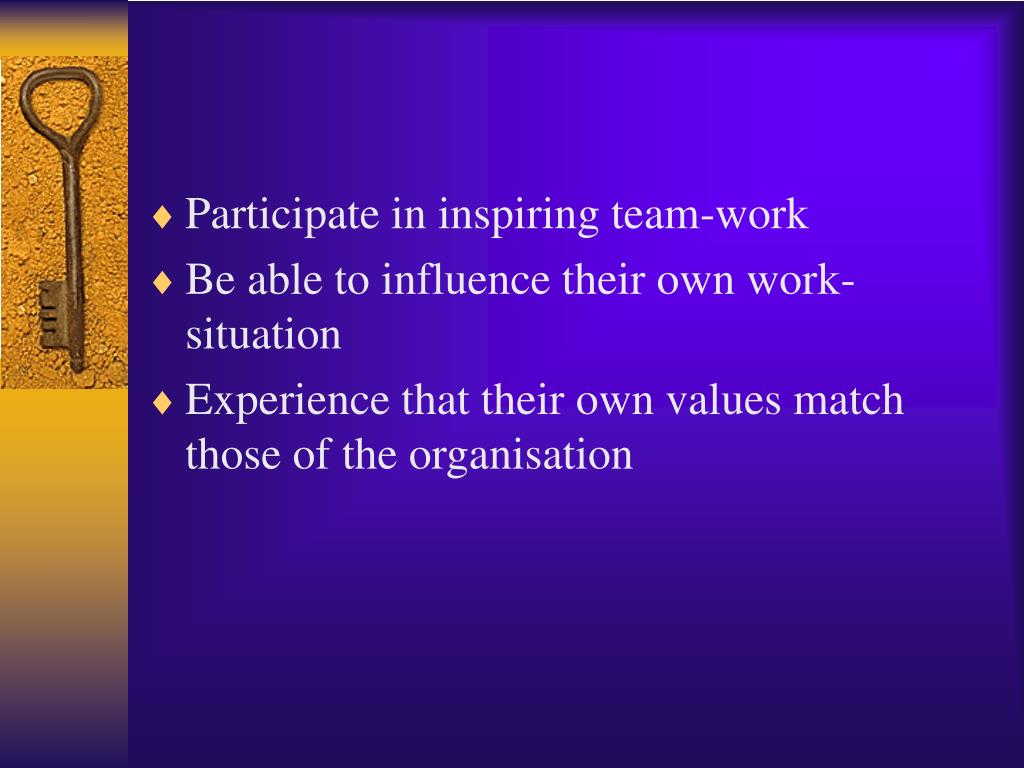 ♦ Participate in inspiring team-work
♦ Be able to influence their own work-situation
♦ Experience that their own values match those of the organisation